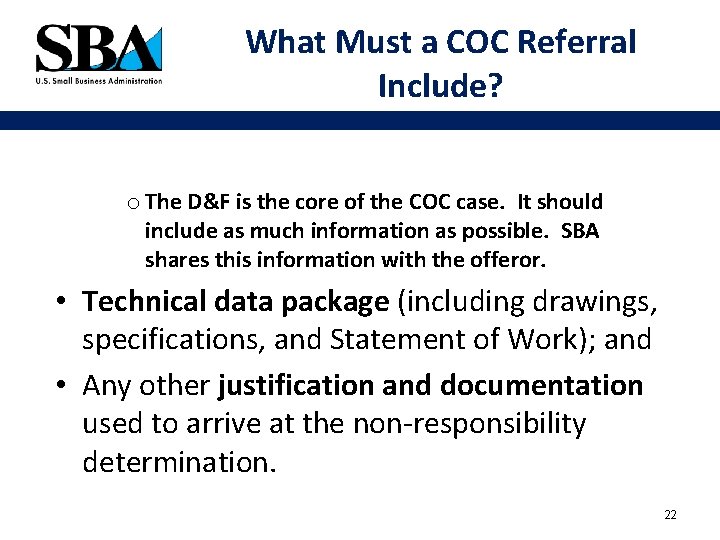 SBA
U.S. Small Business Administration

What Must a COC Referral Include?

o The D&F is the core of the COC case. It should include as much information as possible. SBA shares this information with the offeror.

• Technical data package (including drawings, specifications, and Statement of Work); and

• Any other justification and documentation used to arrive at the non-responsibility determination.

22